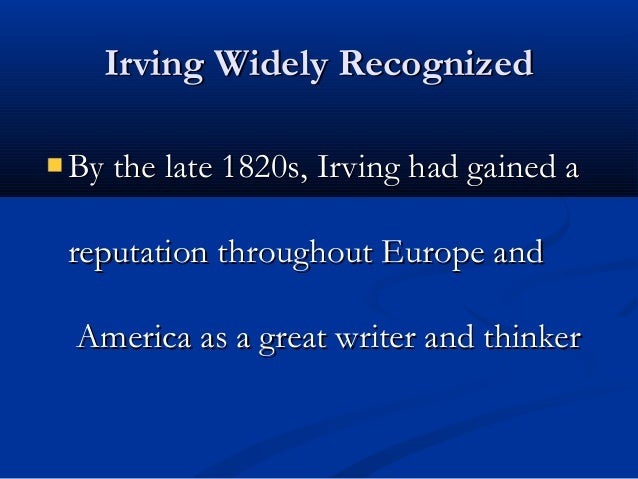 Irving Widely Recognized

By the late 1820s, Irving had gained a reputation throughout Europe and America as a great writer and thinker